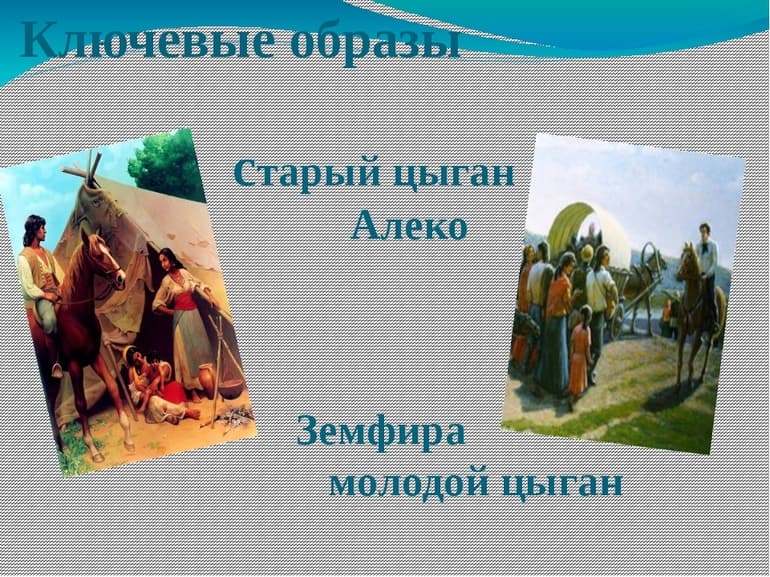 Ключевые образы

Старый цыган
Алеко

Земфира
молодой цыган